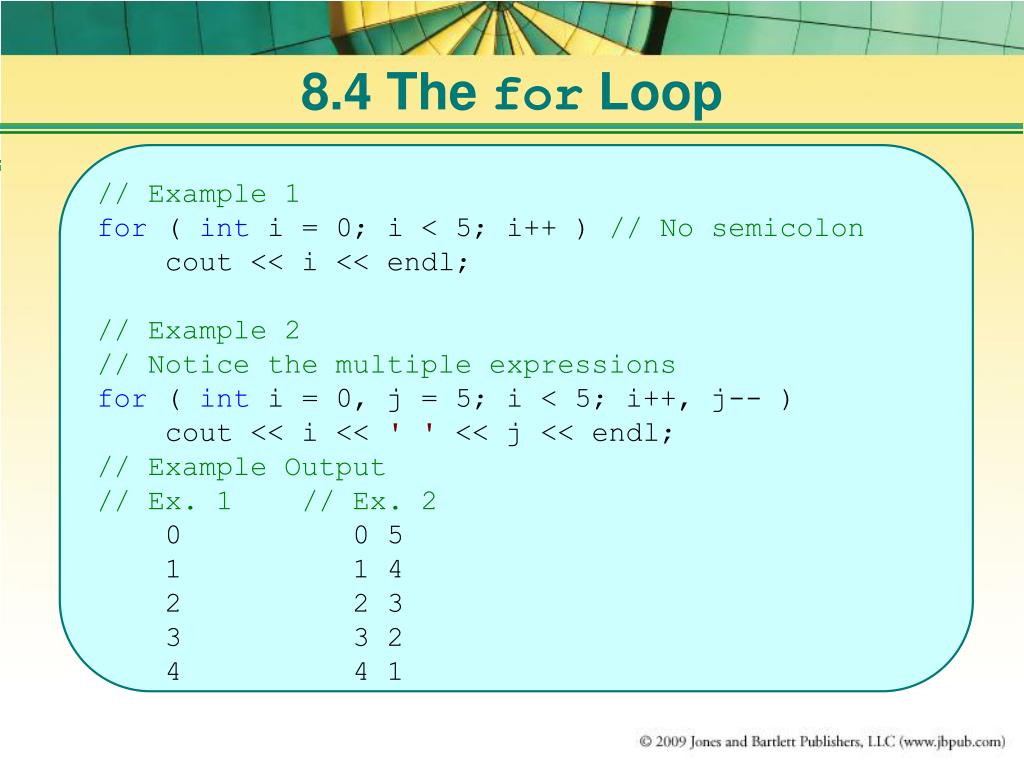 8.4 The for Loop

// Example 1
for ( int i = 0; i < 5; i++ ) // No semicolon
    cout << i << endl;

// Example 2
// Notice the multiple expressions
for ( int i = 0, j = 5; i < 5; i++, j-- )
    cout << i << ' ' << j << endl;
// Example Output
// Ex. 1    // Ex. 2
    0           0 5
    1           1 4
    2           2 3
    3           3 2
    4           4 1

© 2009 Jones and Bartlett Publishers, LLC (www.jbpub.com)